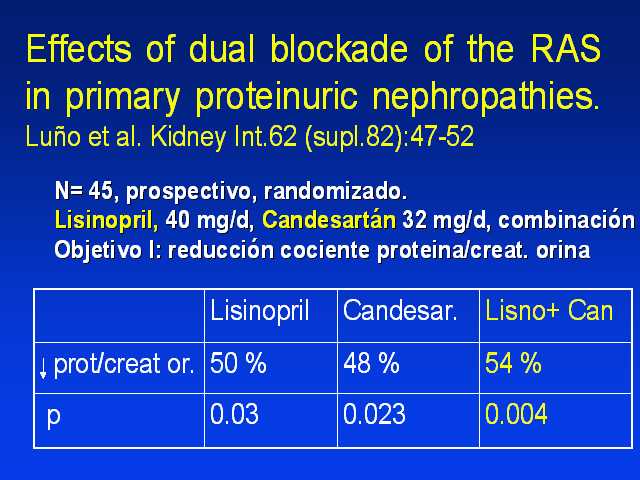 Effects of dual blockade of the RAS in primary proteinuric nephropathies.
Luño et al. Kidney Int.62 (supl.82):47-52

N= 45, prospectivo, randomizado.
Lisinopril, 40 mg/d, Candesartán 32 mg/d, combinación
Objetivo I: reducción cociente proteina/creat. orina

| | Lisinopril | Candesar. | Lisno+ Can |
|---|---|---|---|
| ↓ prot/creat or. | 50 % | 48 % | 54 % |
| p | 0.03 | 0.023 | 0.004 |